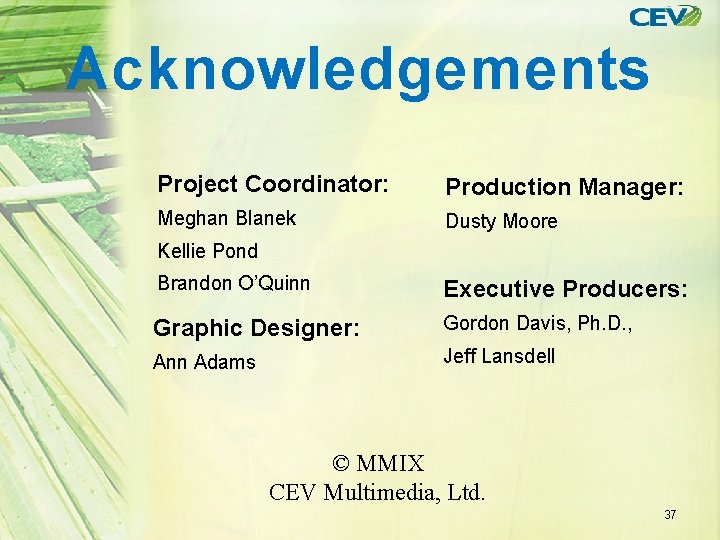 CEV

Acknowledgements

Project Coordinator:

Meghan Blanek

Kellie Pond

Brandon O'Quinn

Graphic Designer:

Ann Adams

Production Manager:

Dusty Moore

Executive Producers:

Gordon Davis, Ph.D.,

Jeff Lansdell

© MMIX
CEV Multimedia, Ltd.

37